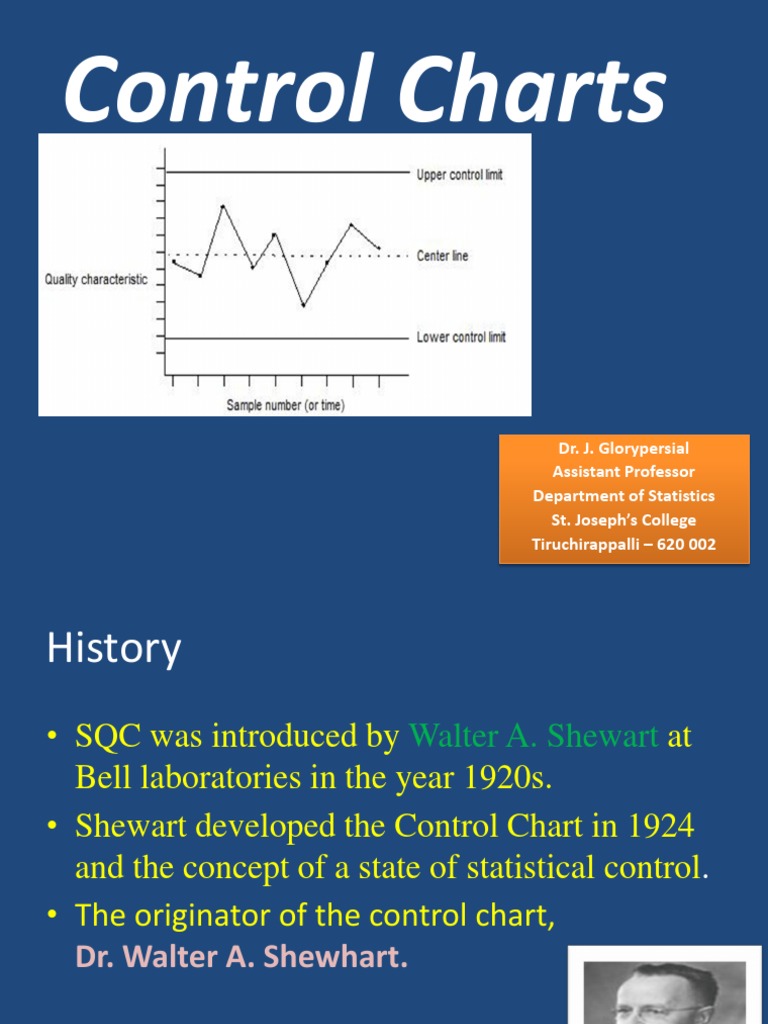 Control Charts

Upper control limit

Center line

Quality characteristic

Lower control limit

Sample number (or time)

Dr. J. Glorypersial
Assistant Professor
Department of Statistics
St. Joseph's College
Tiruchirappalli – 620 002

History

• SQC was introduced by Walter A. Shewart at Bell laboratories in the year 1920s.
• Shewart developed the Control Chart in 1924 and the concept of a state of statistical control.
• The originator of the control chart, Dr. Walter A. Shewhart.